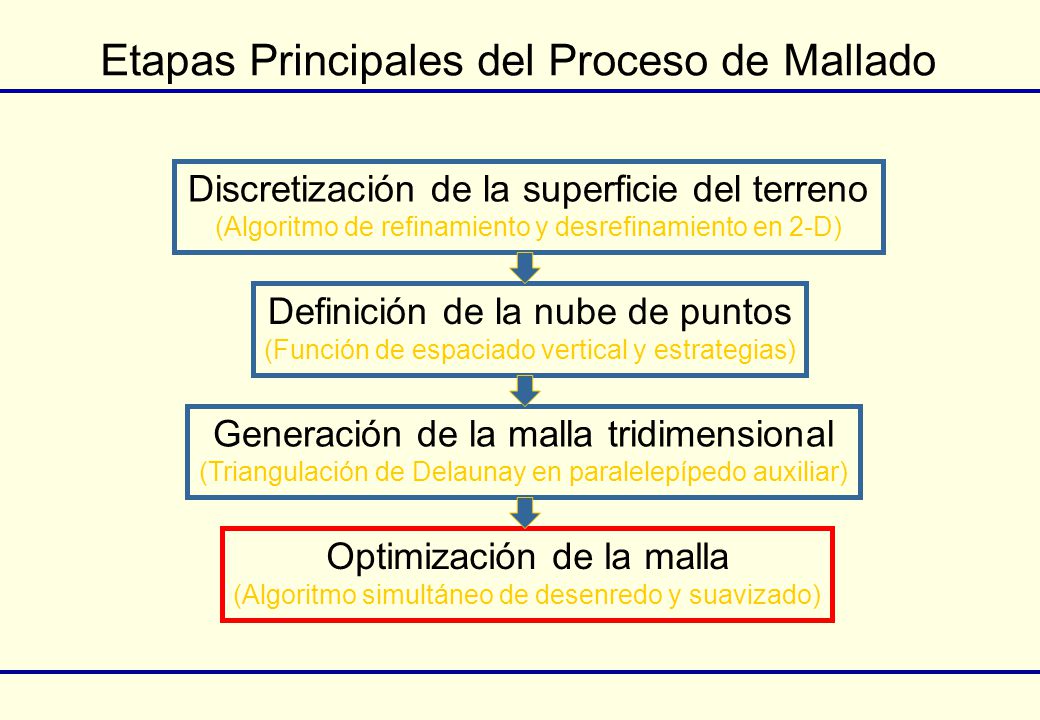 Etapas Principales del Proceso de Mallado

Discretización de la superficie del terreno
(Algoritmo de refinamiento y desrefinamiento en 2-D)

Definición de la nube de puntos
(Función de espaciado vertical y estrategias)

Generación de la malla tridimensional
(Triangulación de Delaunay en paralelepípedo auxiliar)

Optimización de la malla
(Algoritmo simultáneo de desenredo y suavizado)